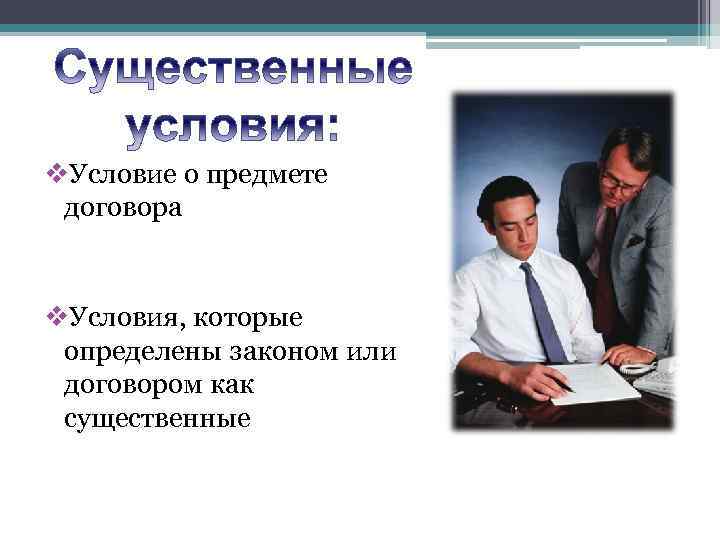 Существенные условия:

❖Условие о предмете договора

❖Условия, которые определены законом или договором как существенные